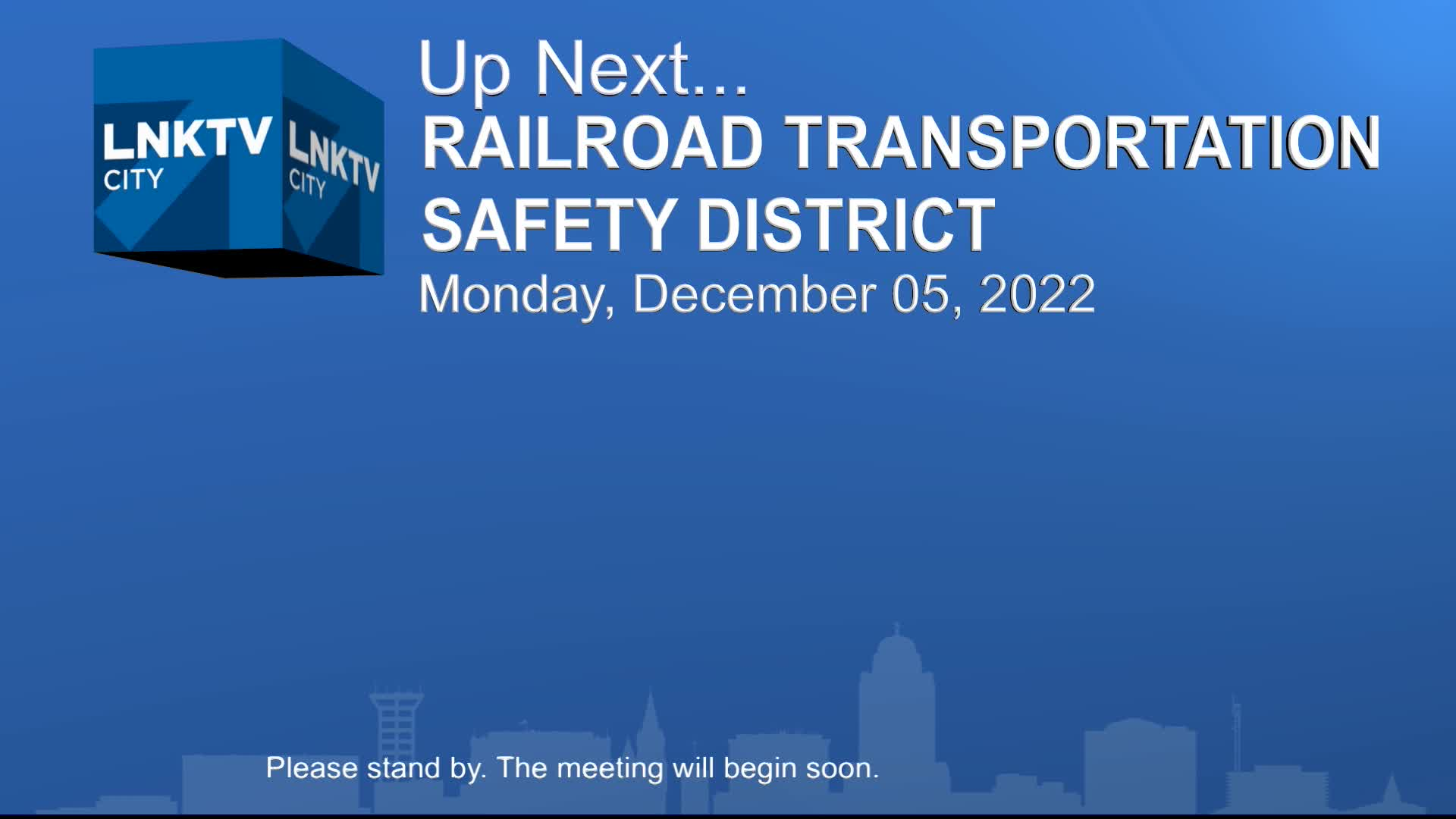 LNKTV CITY

LNKTV CITY

Up Next...

RAILROAD TRANSPORTATION SAFETY DISTRICT

Monday, December 05, 2022

Please stand by. The meeting will begin soon.